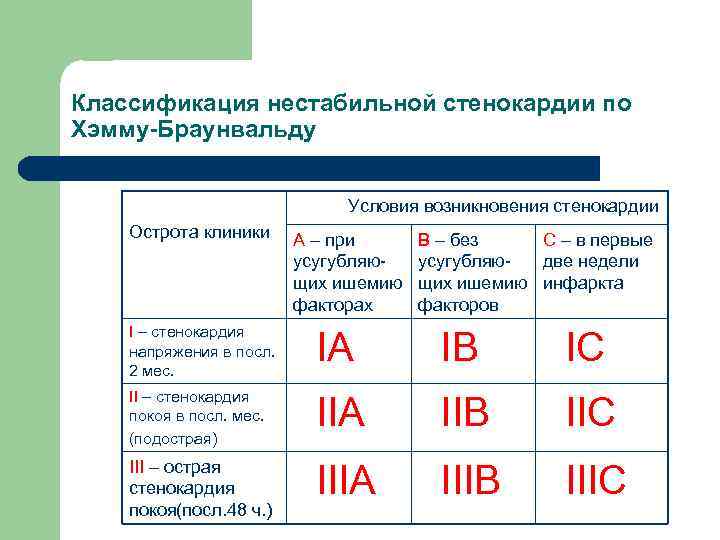 Классификация нестабильной стенокардии по Хэмму-Браунвальду

| Острота клиники | Условия возникновения стенокардии | | |
|---|---|---|---|
| | А – при усугубляющих ишемию факторах | В – без усугубляющих ишемию факторов | С – в первые две недели инфаркта |
| I – стенокардия напряжения в посл. 2 мес. | IA | IB | IC |
| II – стенокардия покоя в посл. мес. (подострая) | IIA | IIB | IIC |
| III – острая стенокардия покоя(посл.48 ч.) | IIIA | IIIB | IIIC |